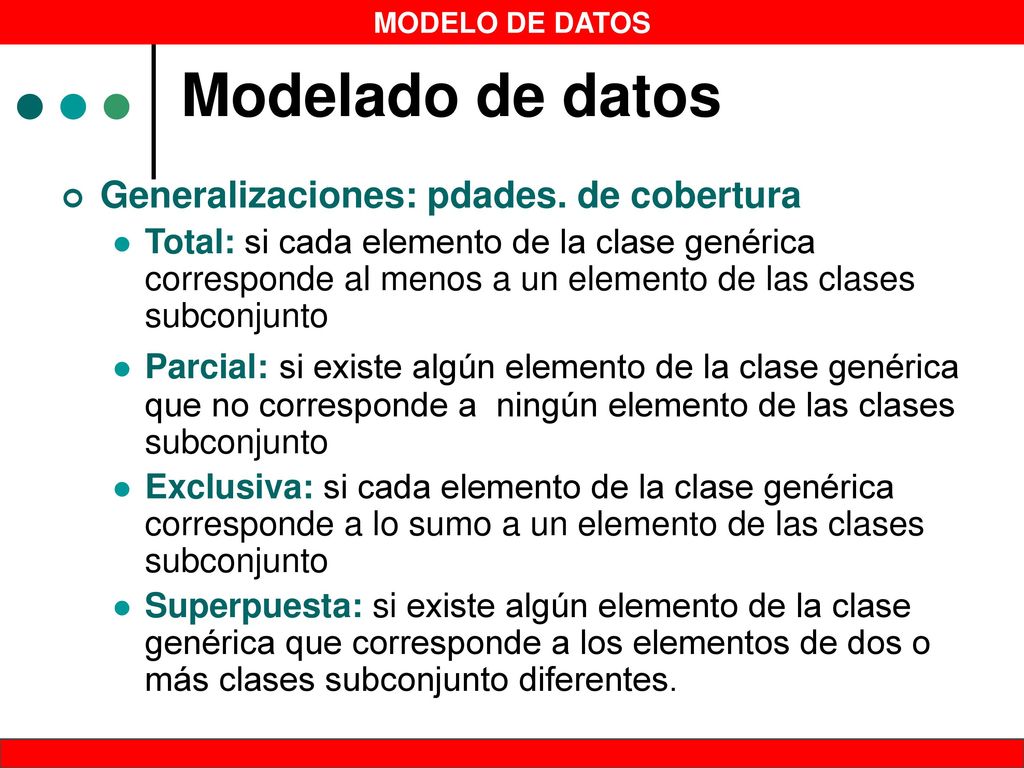 MODELO DE DATOS

Modelado de datos

Generalizaciones: pdades. de cobertura

Total: si cada elemento de la clase genérica corresponde al menos a un elemento de las clases subconjunto

Parcial: si existe algún elemento de la clase genérica que no corresponde a ningún elemento de las clases subconjunto

Exclusiva: si cada elemento de la clase genérica corresponde a lo sumo a un elemento de las clases subconjunto

Superpuesta: si existe algún elemento de la clase genérica que corresponde a los elementos de dos o más clases subconjunto diferentes.